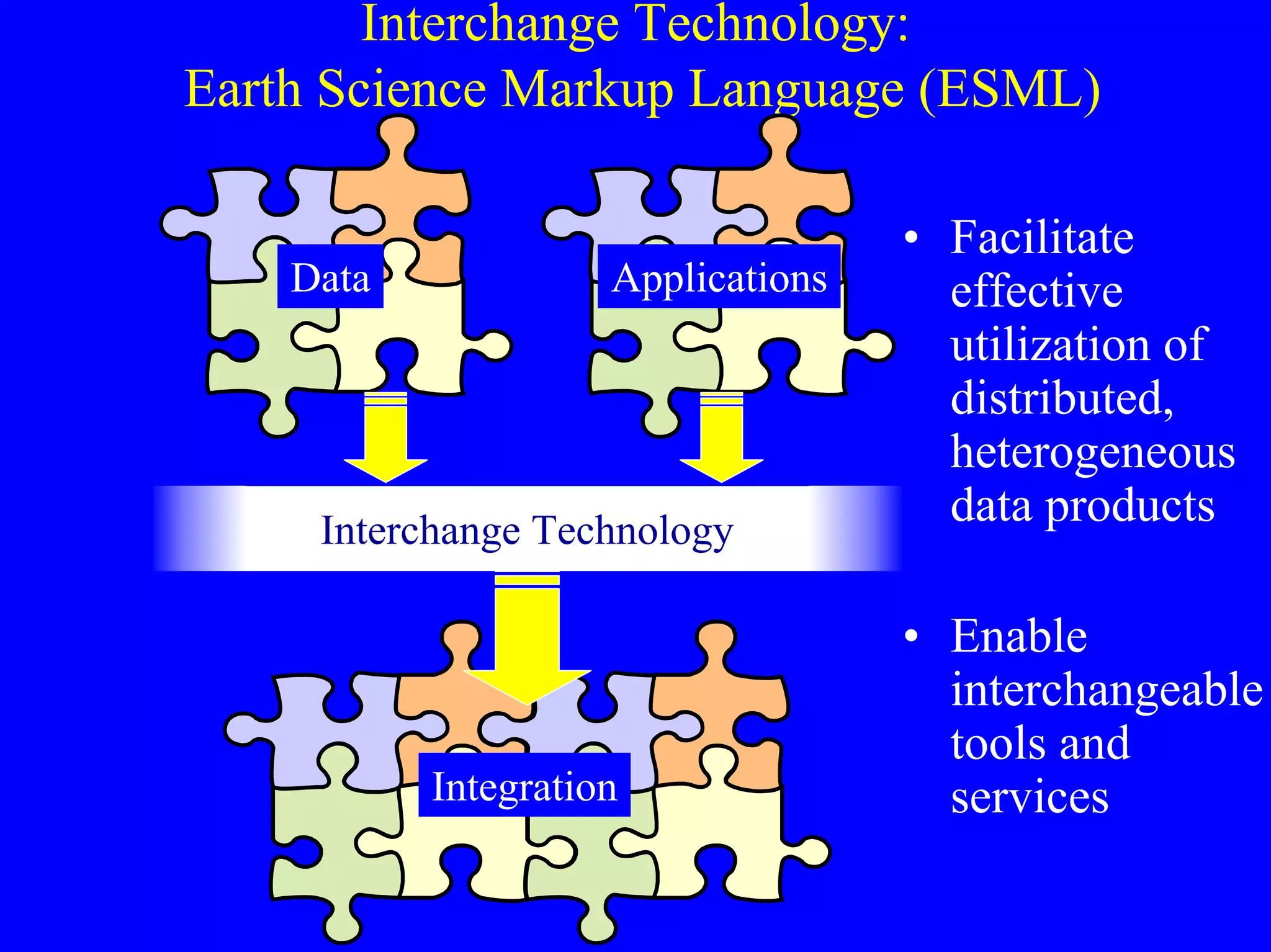 Interchange Technology:
Earth Science Markup Language (ESML)

Data

Applications

Interchange Technology

Integration

• Facilitate effective utilization of distributed, heterogeneous data products

• Enable interchangeable tools and services